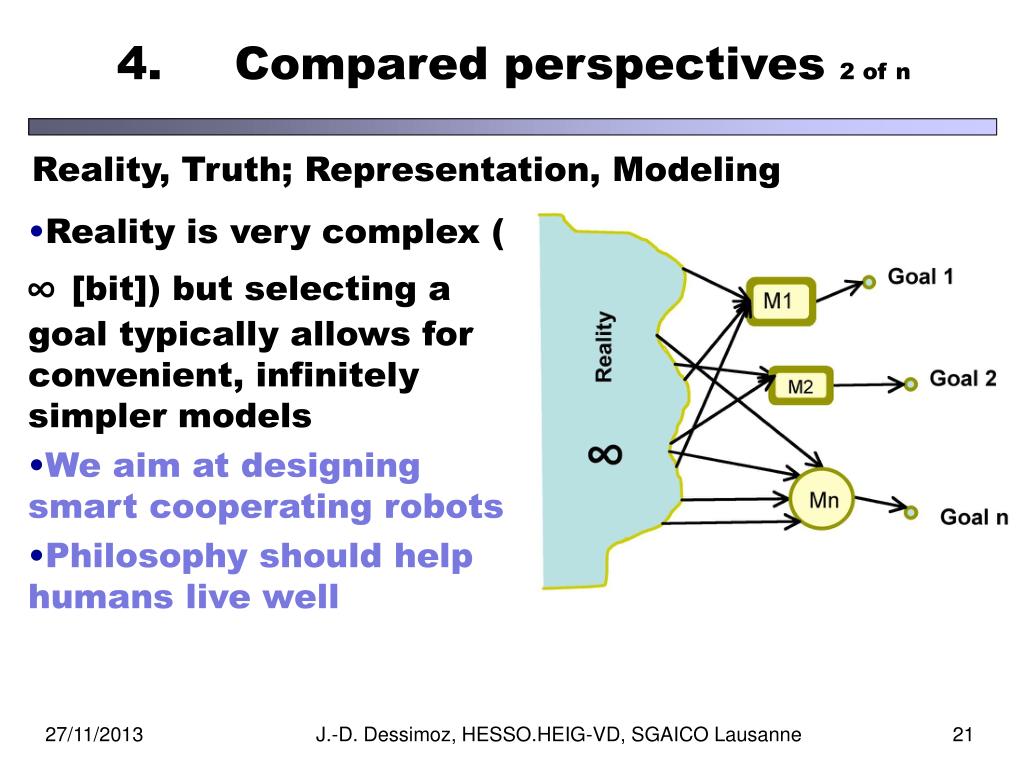 4. Compared perspectives 2 of n

Reality, Truth; Representation, Modeling

•Reality is very complex ( ∞ [bit]) but selecting a goal typically allows for convenient, infinitely simpler models

•We aim at designing smart cooperating robots

•Philosophy should help humans live well

Reality

∞

M1

M2

Mn

Goal 1

Goal 2

Goal n

27/11/2013

J.-D. Dessimoz, HESSO.HEIG-VD, SGAICO Lausanne

21